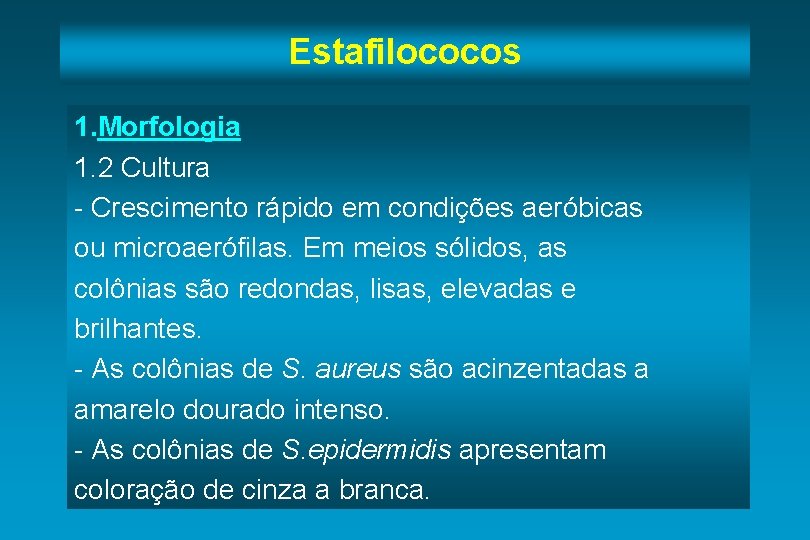 Estafilococos

1.Morfologia
1.2 Cultura
- Crescimento rápido em condições aeróbicas ou microaerófilas. Em meios sólidos, as colônias são redondas, lisas, elevadas e brilhantes.
- As colônias de S. aureus são acinzentadas a amarelo dourado intenso.
- As colônias de S.epidermidis apresentam coloração de cinza a branca.